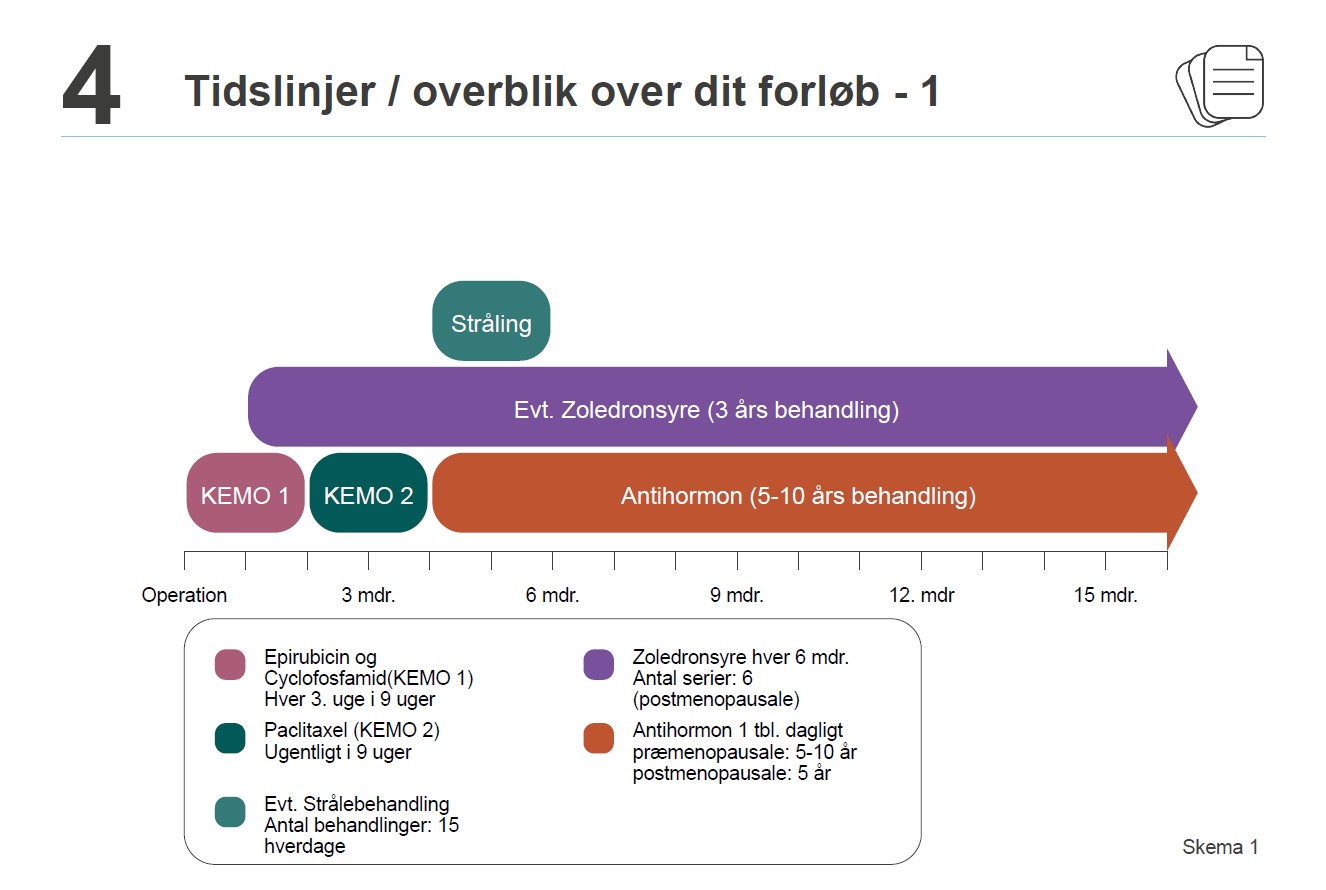 4 Tidslinjer / overblik over dit forløb - 1

Stråling

Evt. Zoledronsyre (3 års behandling)

KEMO 1

KEMO 2

Antihormon (5-10 års behandling)

Operation

3 mdr.

6 mdr.

9 mdr.

12. mdr

15 mdr.

Epirubicin og Cyclofosfamid(KEMO 1) Hver 3. uge i 9 uger

Paclitaxel (KEMO 2) Ugentligt i 9 uger

Evt. Strålebehandling Antal behandlinger: 15 hverdage

Zoledronsyre hver 6 mdr. Antal serier: 6 (postmenopausale)

Antihormon 1 tbl. dagligt præmenopausale: 5-10 år postmenopausale: 5 år

Skema 1